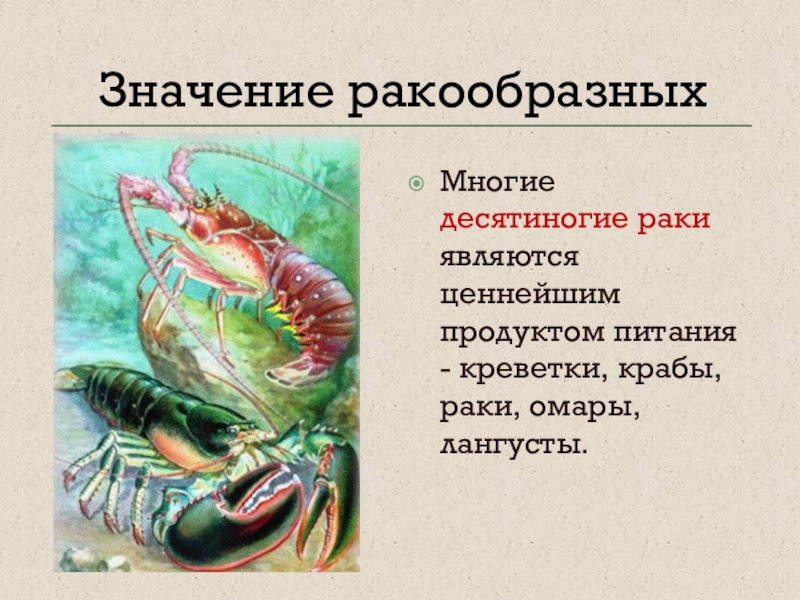 Значение ракообразных

Многие десятиногие раки являются ценнейшим продуктом питания - креветки, крабы, раки, омары, лангусты.